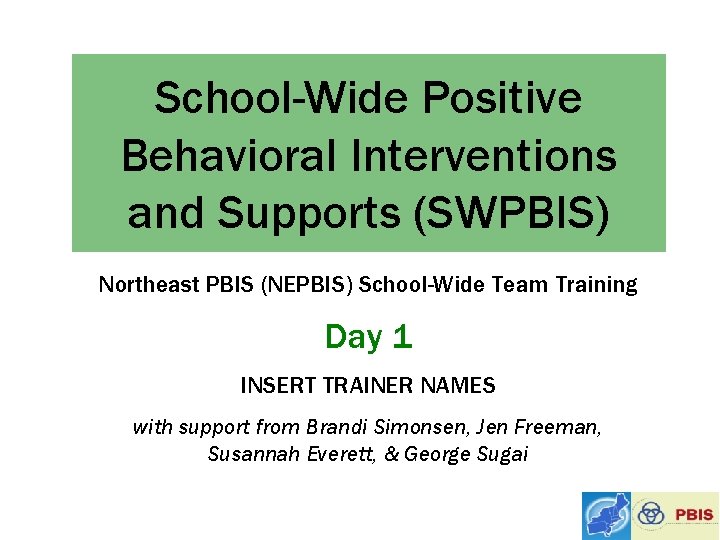 School-Wide Positive Behavioral Interventions and Supports (SWPBIS)

Northeast PBIS (NEPBIS) School-Wide Team Training

Day 1

INSERT TRAINER NAMES

with support from Brandi Simonsen, Jen Freeman, Susannah Everett, & George Sugai

PBIS